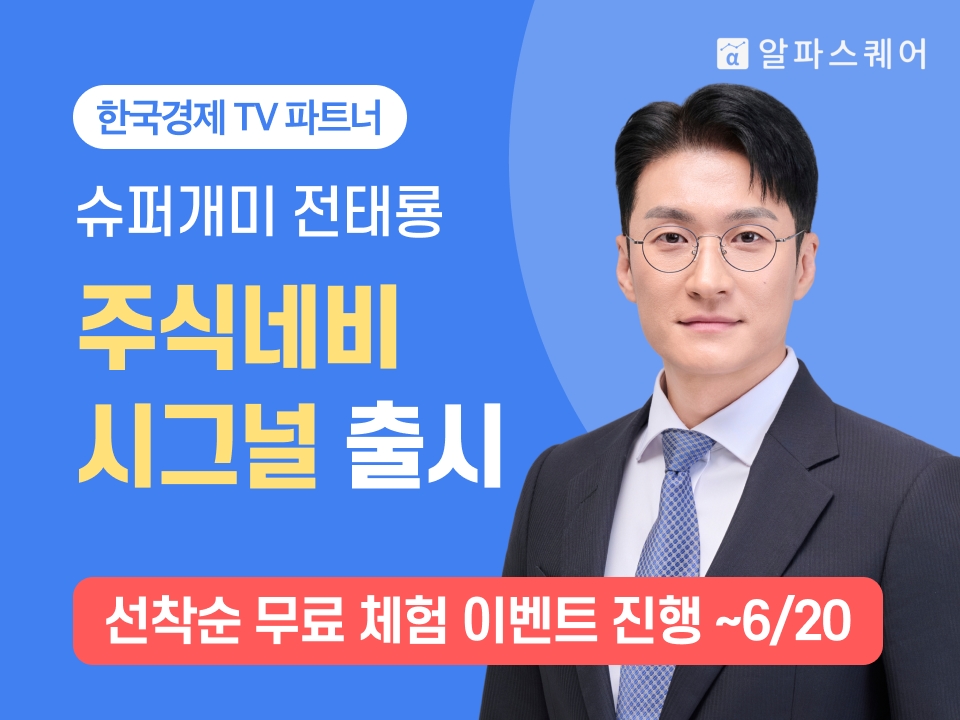 알파스퀘어

한국경제 TV 파트너

슈퍼개미 전태룡

주식네비
시그널 출시

선착순 무료 체험 이벤트 진행 ~6/20